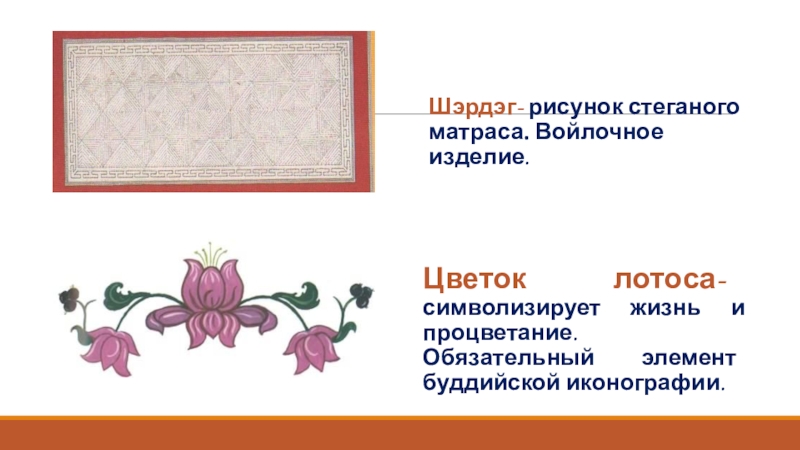 Шэрдэг- рисунок стеганого матраса. Войлочное изделие.

Цветок лотоса- символизирует жизнь и процветание. Обязательный элемент буддийской иконографии.